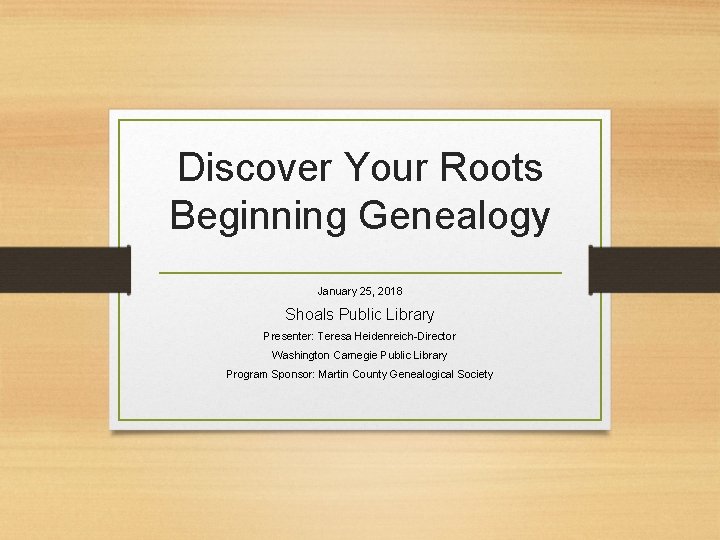 Discover Your Roots
Beginning Genealogy

January 25, 2018

Shoals Public Library

Presenter: Teresa Heidenreich-Director

Washington Carnegie Public Library

Program Sponsor: Martin County Genealogical Society